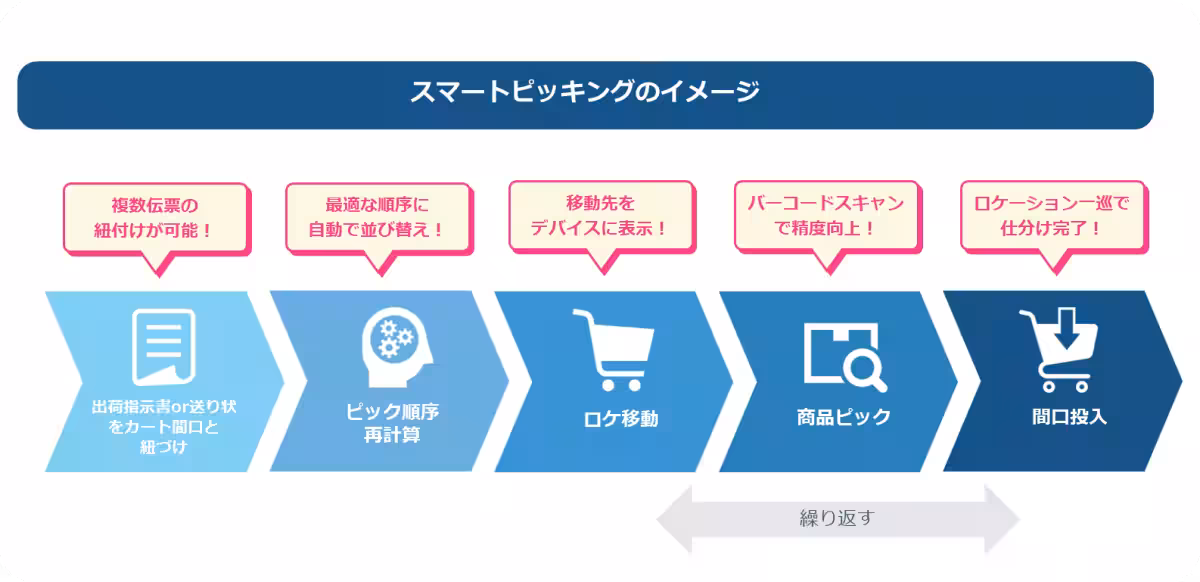 スマートピッキングのイメージ

複数伝票の紐付けが可能！

最適な順序に自動で並び替え！

移動先をデバイスに表示！

バーコードスキャンで精度向上！

ロケーション一巡で仕分け完了！

出荷指示書or送り状をカート間口と紐づけ

ピック順序再計算

ロケ移動

商品ピック

間口投入

繰り返す